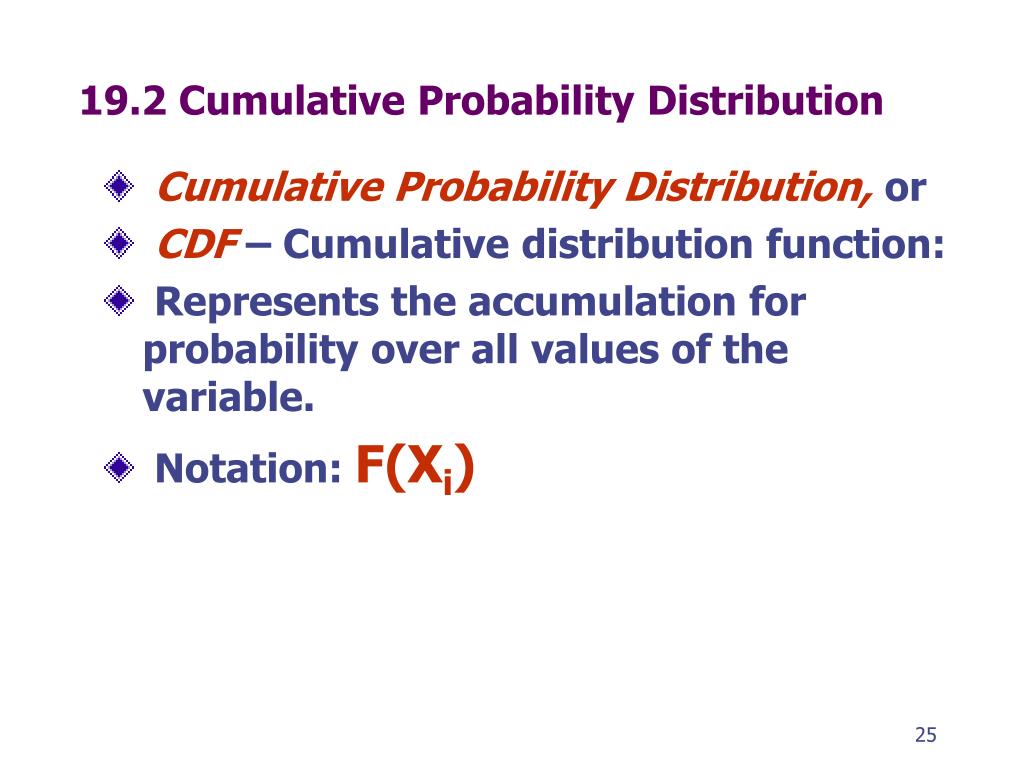 19.2 Cumulative Probability Distribution

Cumulative Probability Distribution, or

CDF – Cumulative distribution function:

Represents the accumulation for probability over all values of the variable.

Notation: $F(X_i)$

25